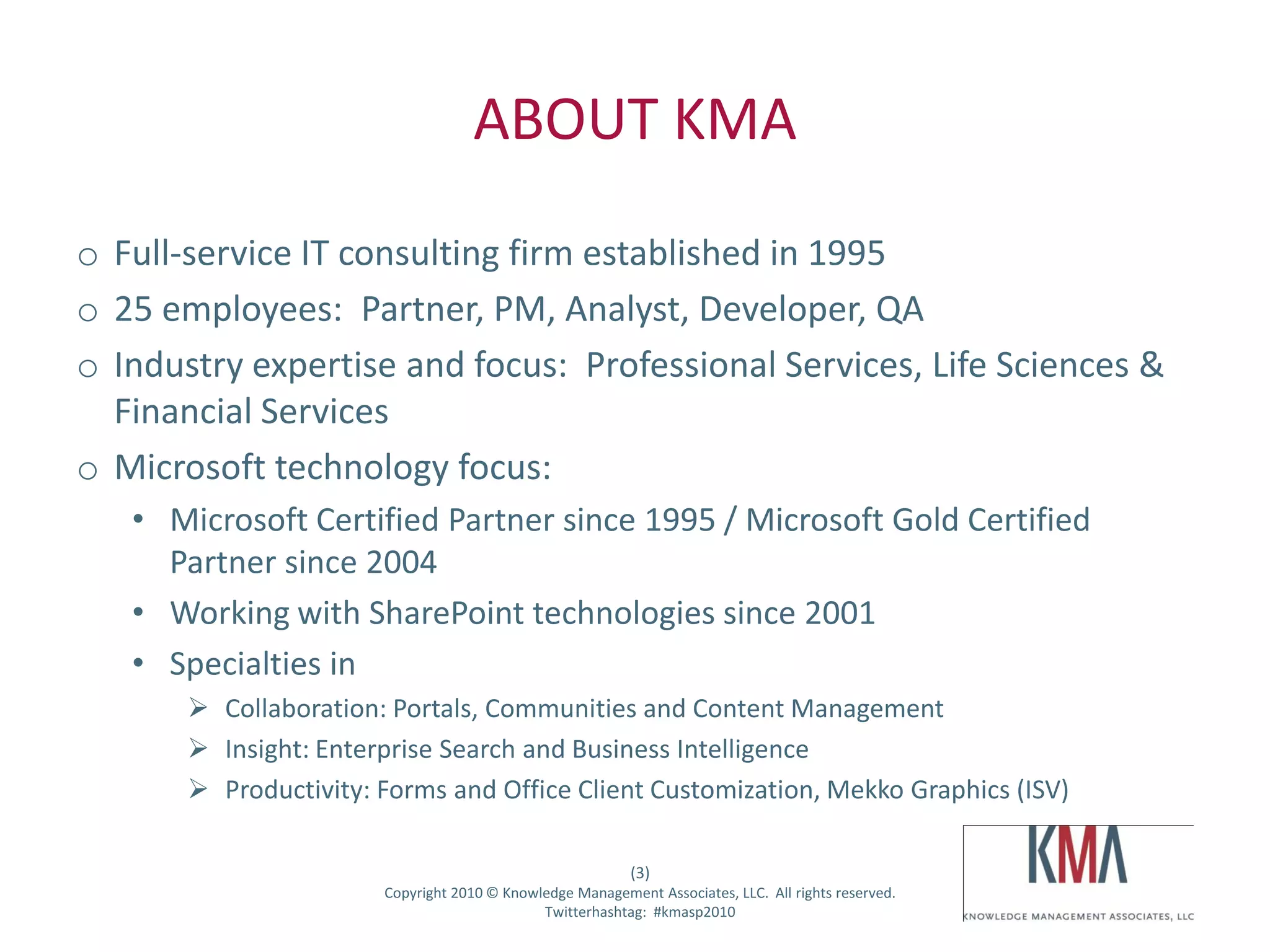 ABOUT KMA

o Full-service IT consulting firm established in 1995

o 25 employees: Partner, PM, Analyst, Developer, QA

o Industry expertise and focus: Professional Services, Life Sciences & Financial Services

o Microsoft technology focus:

• Microsoft Certified Partner since 1995 / Microsoft Gold Certified Partner since 2004

• Working with SharePoint technologies since 2001

• Specialties in

➢ Collaboration: Portals, Communities and Content Management

➢ Insight: Enterprise Search and Business Intelligence

➢ Productivity: Forms and Office Client Customization, Mekko Graphics (ISV)

(3)
Copyright 2010 © Knowledge Management Associates, LLC. All rights reserved.
Twitterhashtag: #kmasp2010

KMA
KNOWLEDGE MANAGEMENT ASSOCIATES, LLC